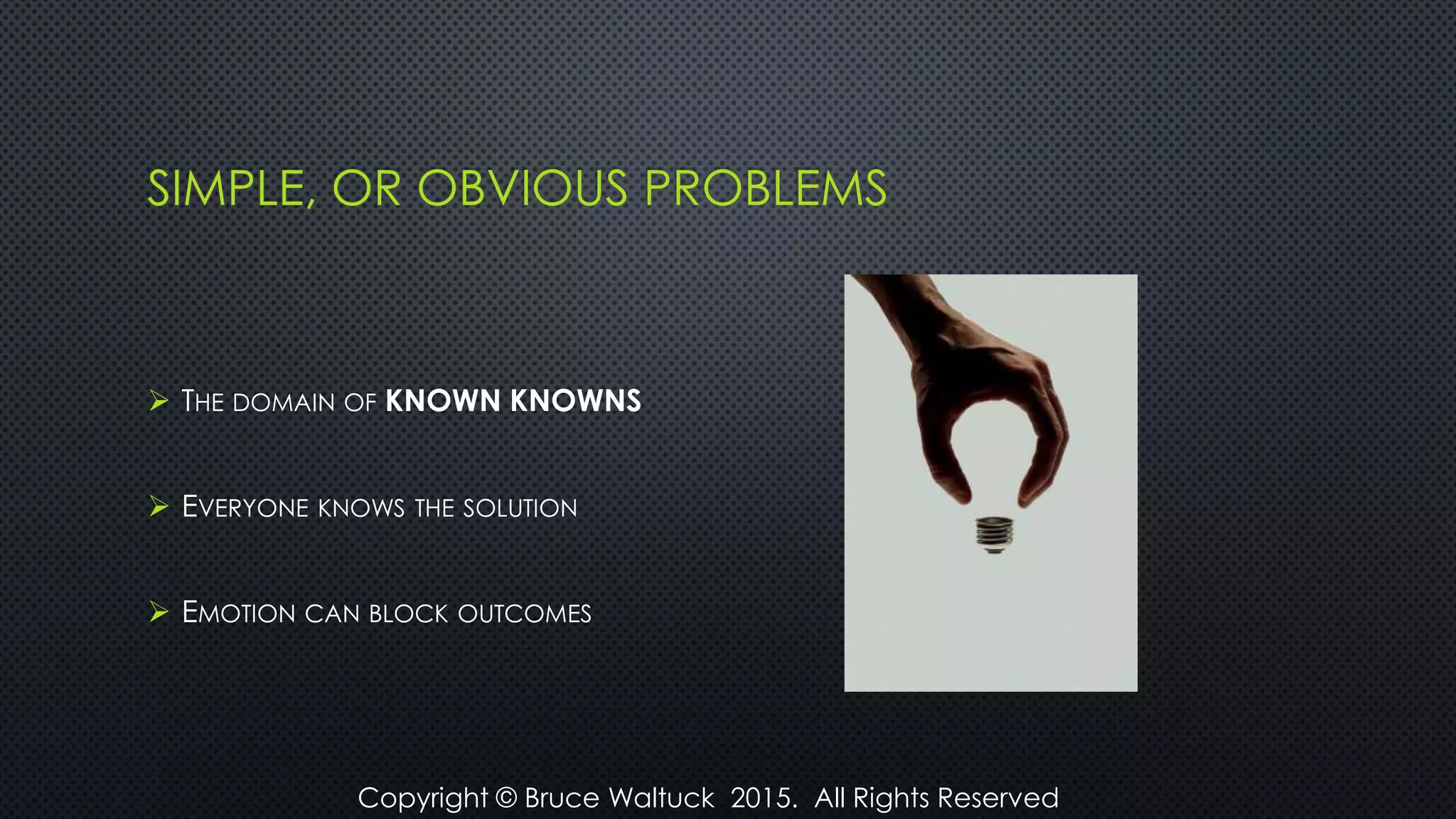 SIMPLE, OR OBVIOUS PROBLEMS

➢ THE DOMAIN OF KNOWN KNOWNS

➢ EVERYONE KNOWS THE SOLUTION

➢ EMOTION CAN BLOCK OUTCOMES

Copyright © Bruce Waltuck 2015. All Rights Reserved